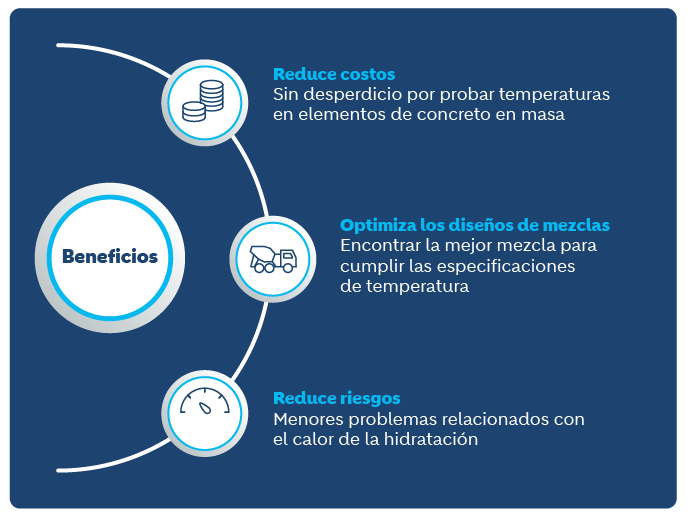 Beneficios

Reduce costos
Sin desperdicio por probar temperaturas en elementos de concreto en masa

Optimiza los diseños de mezclas
Encontrar la mejor mezcla para cumplir las especificaciones de temperatura

Reduce riesgos
Menores problemas relacionados con el calor de la hidratación